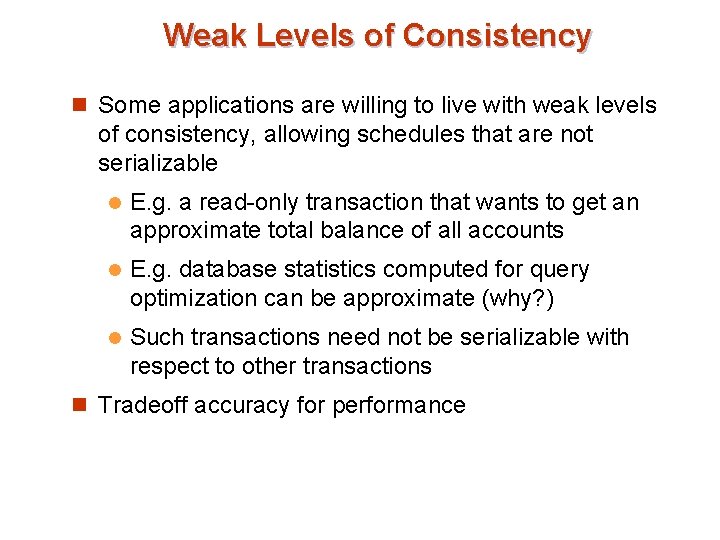 Weak Levels of Consistency

Some applications are willing to live with weak levels of consistency, allowing schedules that are not serializable

E.g. a read-only transaction that wants to get an approximate total balance of all accounts

E.g. database statistics computed for query optimization can be approximate (why?)

Such transactions need not be serializable with respect to other transactions

Tradeoff accuracy for performance